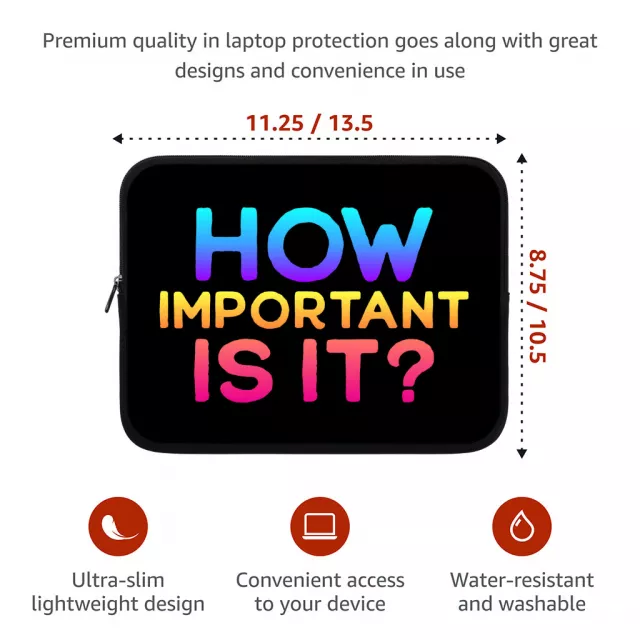 Premium quality in laptop protection goes along with great designs and convenience in use

11.25 / 13.5

8.75 / 10.5

HOW
IMPORTANT
IS IT?

Ultra-slim lightweight design

Convenient access to your device

Water-resistant and washable